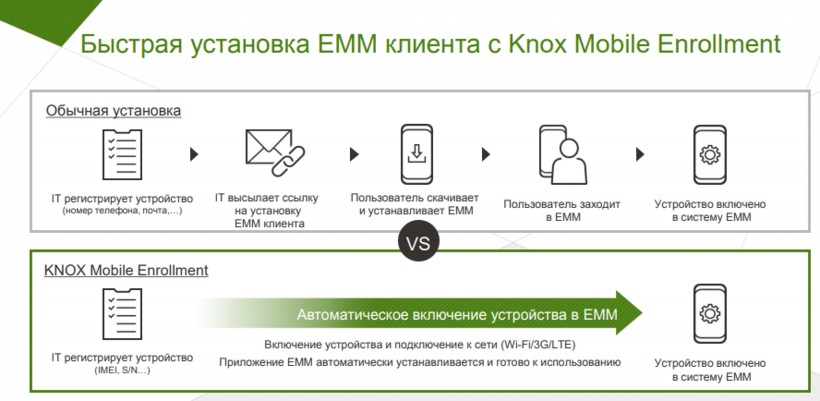 Быстрая установка EMM клиента с Knox Mobile Enrollment

Обычная установка

IT регистрирует устройство (номер телефона, почта,...)

IT высылает ссылку на установку EMM клиента

Пользователь скачивает и устанавливает EMM

Пользователь заходит в EMM

Устройство включено в систему EMM

VS

KNOX Mobile Enrollment

IT регистрирует устройство (IMEI, S/N...)

Автоматическое включение устройства в EMM

Включение устройства и подключение к сети (Wi-Fi/3G/LTE)
Приложение EMM автоматически устанавливается и готово к использованию

Устройство включено в систему EMM